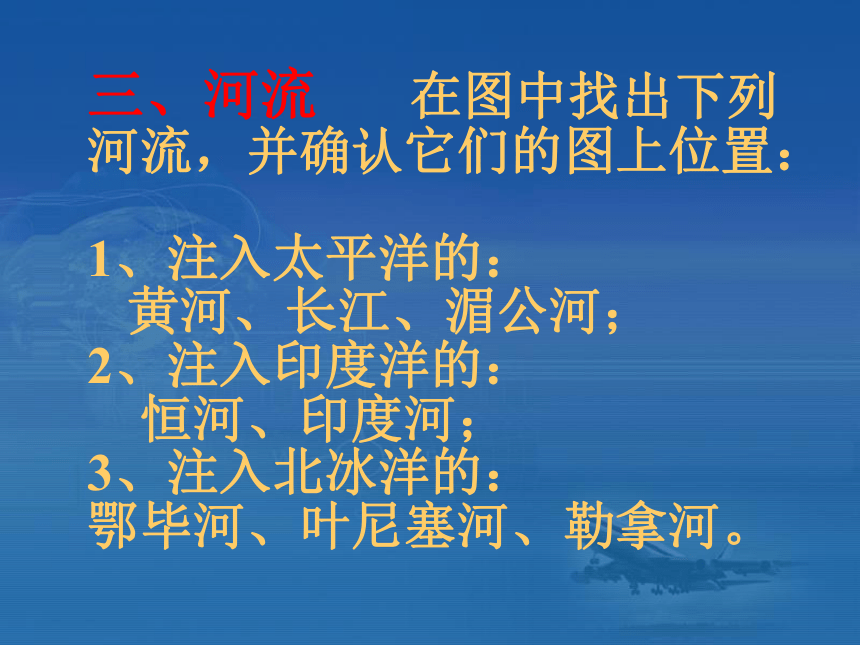 三、河流　　在图中找出下列河流，并确认它们的图上位置：

1、注入太平洋的：
黄河、长江、湄公河；
2、注入印度洋的：
恒河、印度河；
3、注入北冰洋的：
鄂毕河、叶尼塞河、勒拿河。